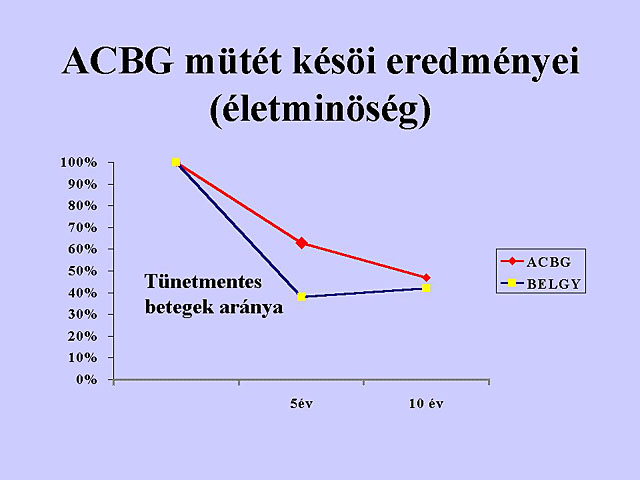 ACBG mütét késöi eredményei (életminöség)

100%
90%
80%
70%
60%
50%
40%
30%
20%
10%
0%

Tünetmentes betegek aránya

5év
10 év

ACBG
BELGY